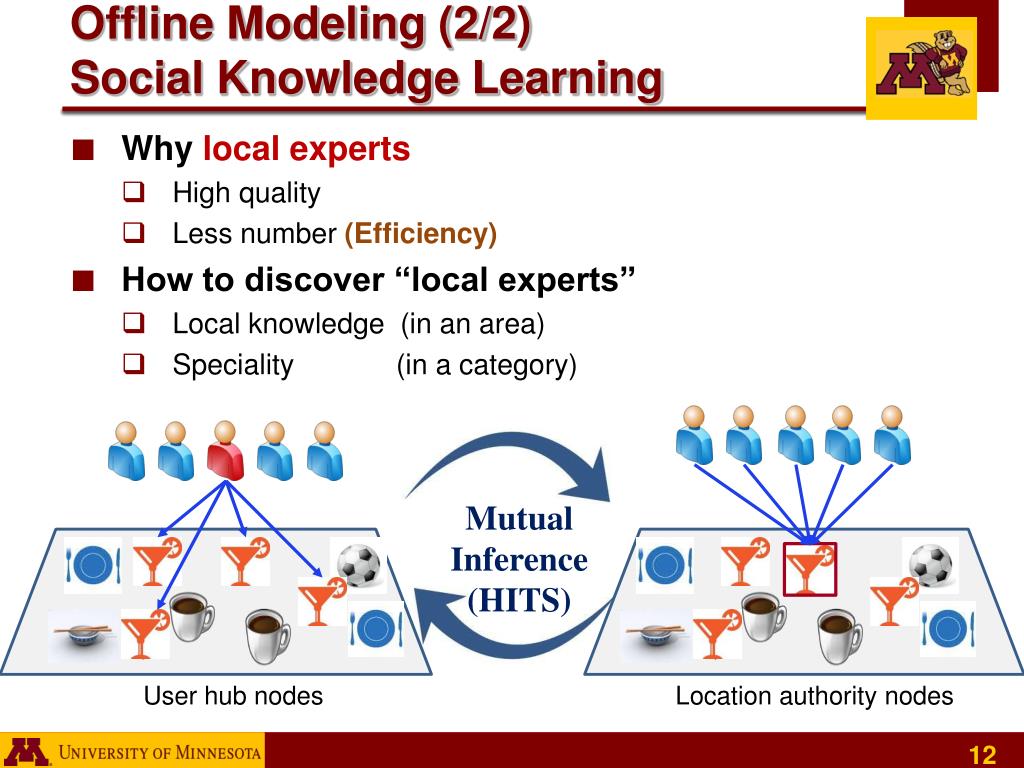 Offline Modeling (2/2)
Social Knowledge Learning

■ Why local experts
❑ High quality
❑ Less number (Efficiency)

■ How to discover “local experts”
❑ Local knowledge (in an area)
❑ Speciality (in a category)

Mutual Inference (HITS)

User hub nodes

Location authority nodes

UNIVERSITY OF MINNESOTA

12